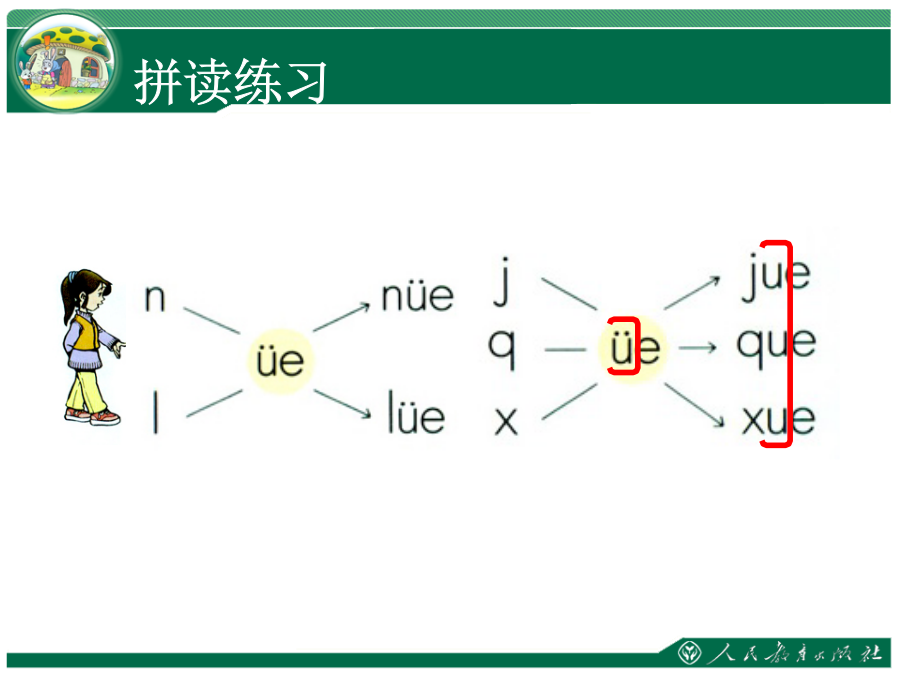 拼读练习

n
l
üe
nüe
lüe

j
q
x
üe
jue
que
xue

人民教育出版社